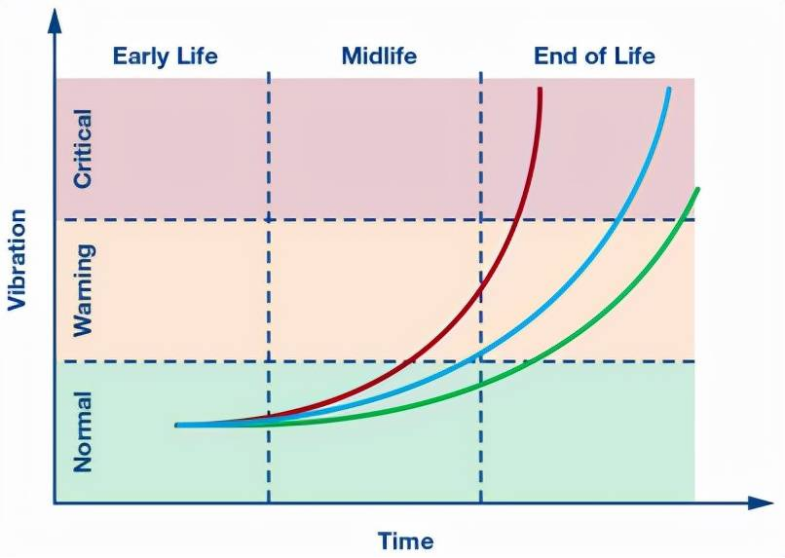 Early Life
Midlife
End of Life

Vibration

Critical
Warning
Normal

Time